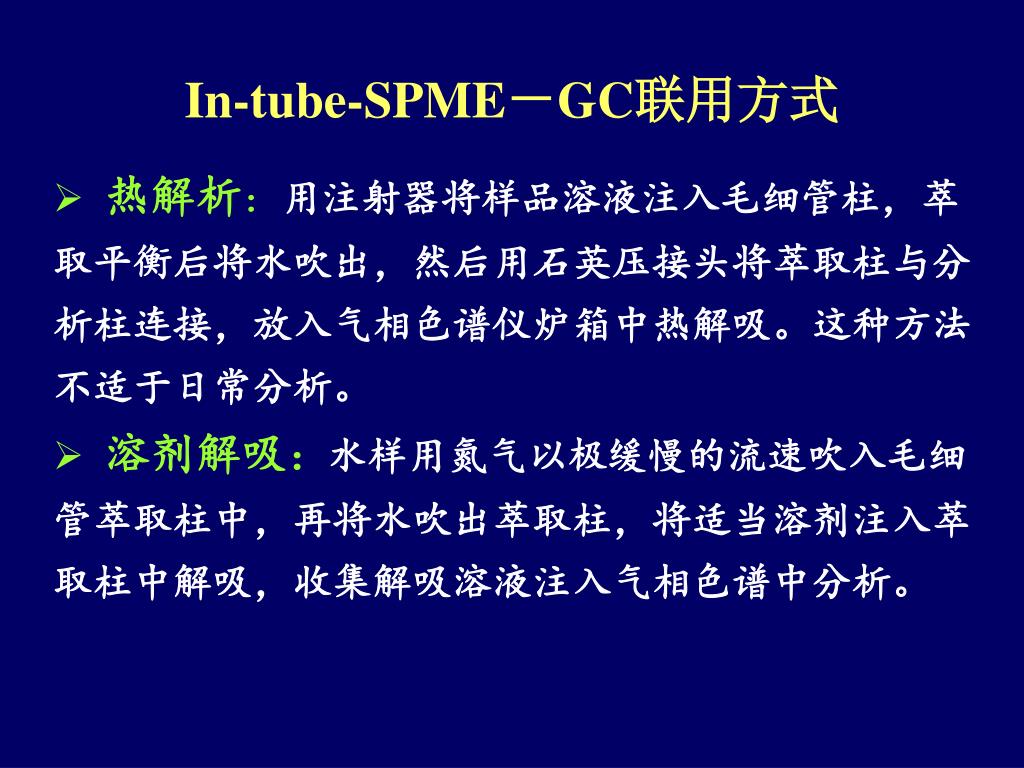 In-tube-SPME－GC联用方式

➢ 热解析：用注射器将样品溶液注入毛细管柱，萃取平衡后将水吹出，然后用石英压接头将萃取柱与分析柱连接，放入气相色谱仪炉箱中热解吸。这种方法不适于日常分析。

➢ 溶剂解吸：水样用氮气以极缓慢的流速吹入毛细管萃取柱中，再将水吹出萃取柱，将适当溶剂注入萃取柱中解吸，收集解吸溶液注入气相色谱中分析。